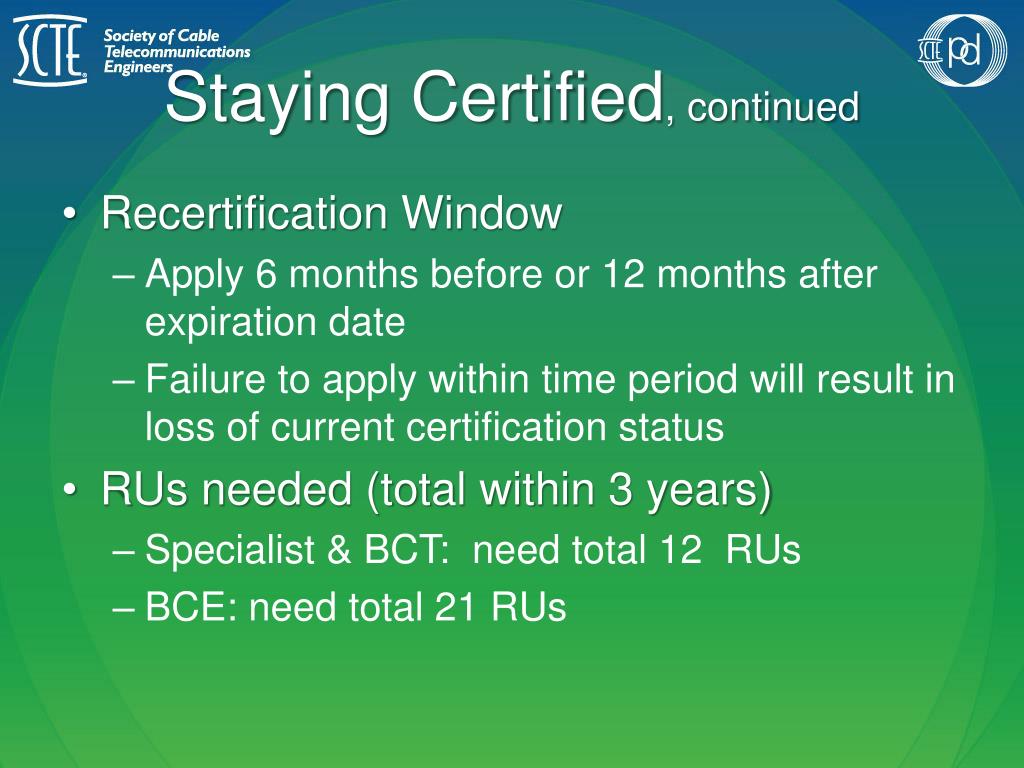 SCTE Society of Cable Telecommunications Engineers

SCTE pd

Staying Certified, continued

• Recertification Window
– Apply 6 months before or 12 months after expiration date
– Failure to apply within time period will result in loss of current certification status
• RUs needed (total within 3 years)
– Specialist & BCT: need total 12 RUs
– BCE: need total 21 RUs